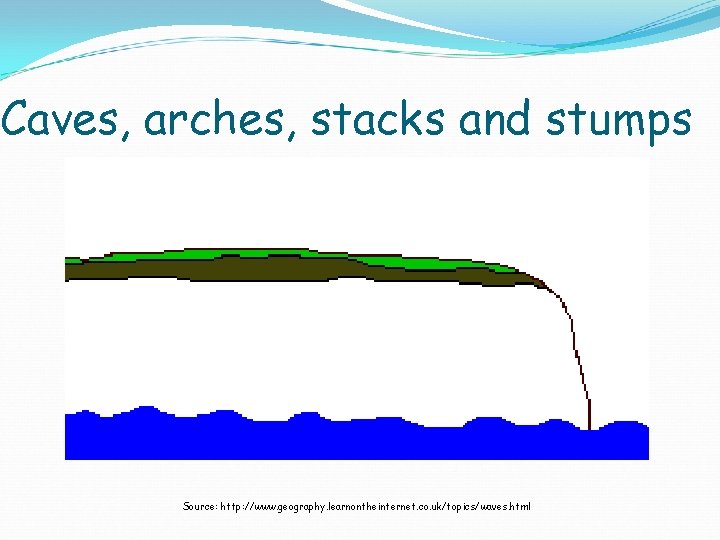 Caves, arches, stacks and stumps

Source: http://www.geography.learnontheinternet.co.uk/topics/waves.html